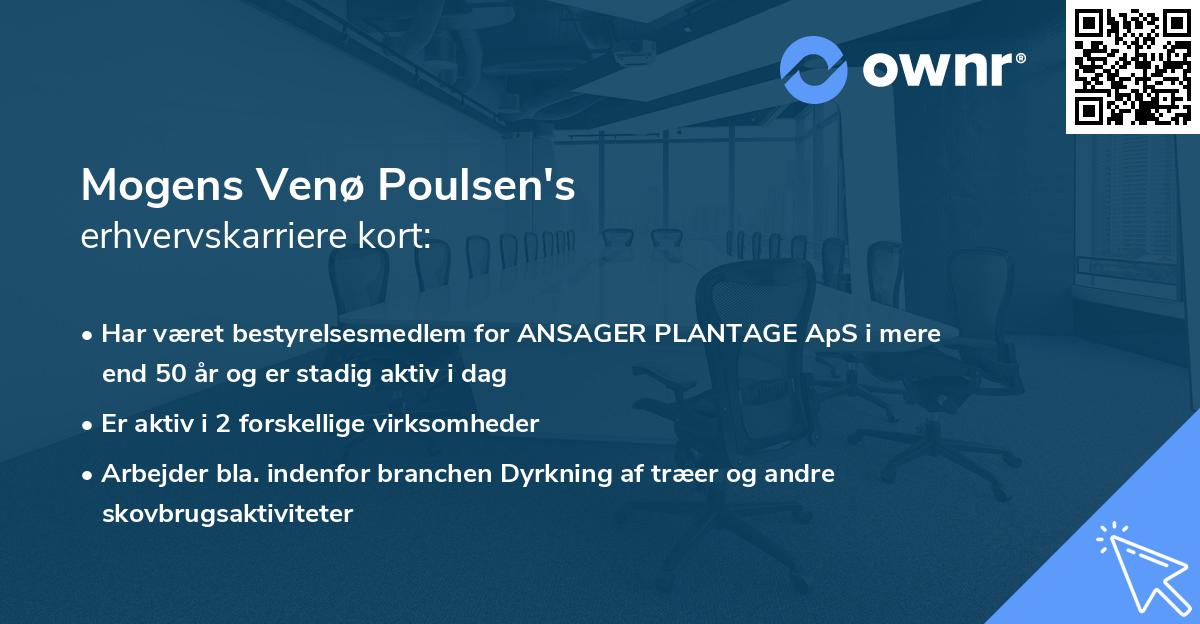 ownr®

Mogens Venø Poulsen's
erhvervskarriere kort:

• Har været bestyrelsesmedlem for ANSAGER PLANTAGE ApS i mere end 50 år og er stadig aktiv i dag

• Er aktiv i 2 forskellige virksomheder

• Arbejder bla. indenfor branchen Dyrkning af træer og andre skovbrugsaktiviteter